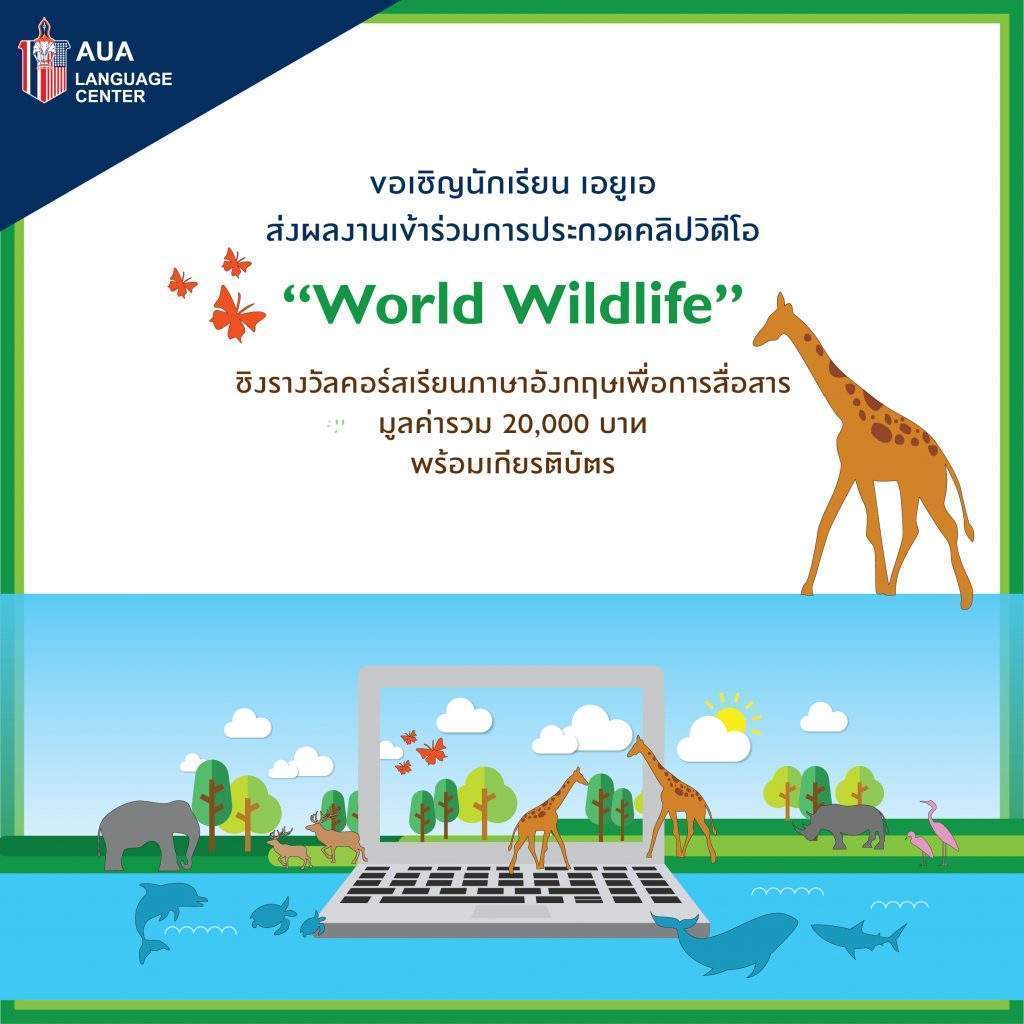 AUA LANGUAGE CENTER

ขอเชิญนักเรียน เอยูเอ
ส่งผลงานเข้าร่วมการประกวดคลิปวิดีโอ

“World Wildlife”

ชิงรางวัลคอร์สเรียนภาษาอังกฤษเพื่อการสื่อสาร
มูลค่ารวม 20,000 บาท
พร้อมเกียรติบัตร